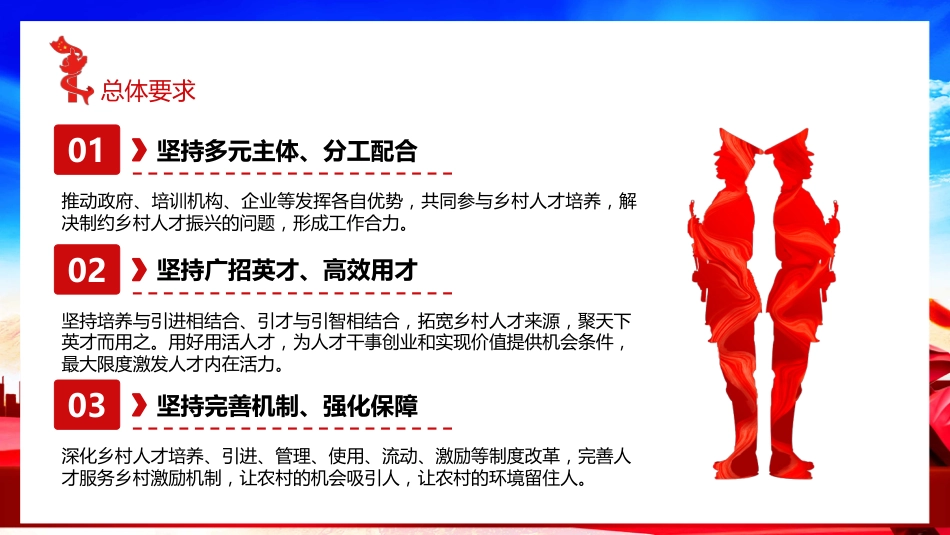 总体要求

01 坚持多元主体、分工配合

推动政府、培训机构、企业等发挥各自优势，共同参与乡村人才培养，解决制约乡村人才振兴的问题，形成工作合力。

02 坚持广招英才、高效用才

坚持培养与引进相结合、引才与引智相结合，拓宽乡村人才来源，聚天下英才而用之。用好用活人才，为人才干事创业和实现价值提供机会条件，最大限度激发人才内在活力。

03 坚持完善机制、强化保障

深化乡村人才培养、引进、管理、使用、流动、激励等制度改革，完善人才服务乡村激励机制，让农村的机会吸引人，让农村的环境留住人。